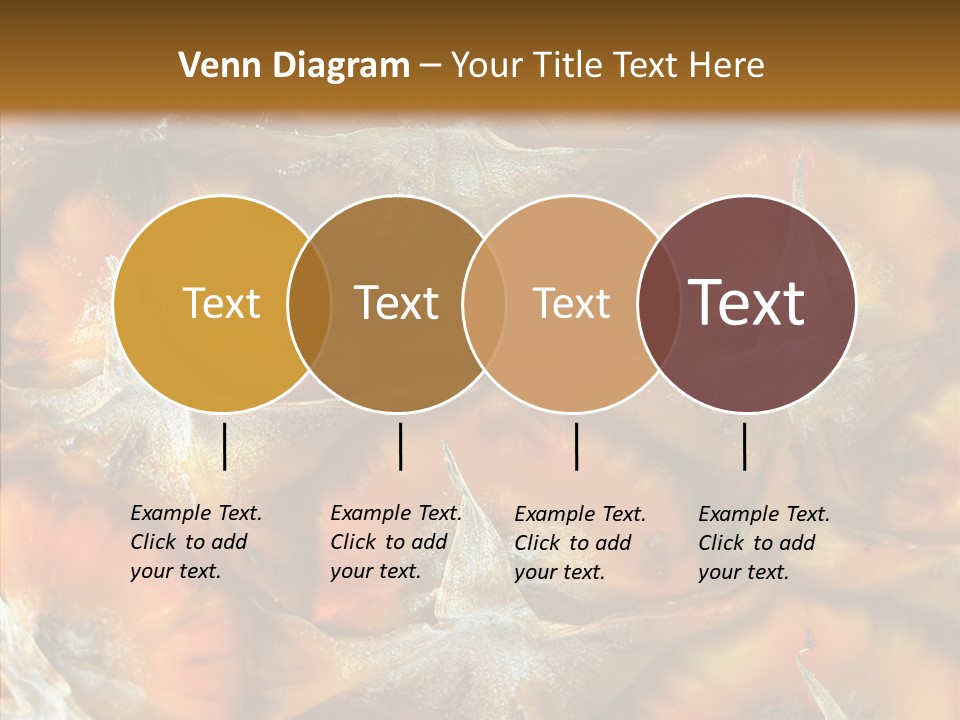 Venn Diagram – Your Title Text Here

Text

Text

Text

Text

Example Text. Click to add your text.

Example Text. Click to add your text.

Example Text. Click to add your text.

Example Text. Click to add your text.